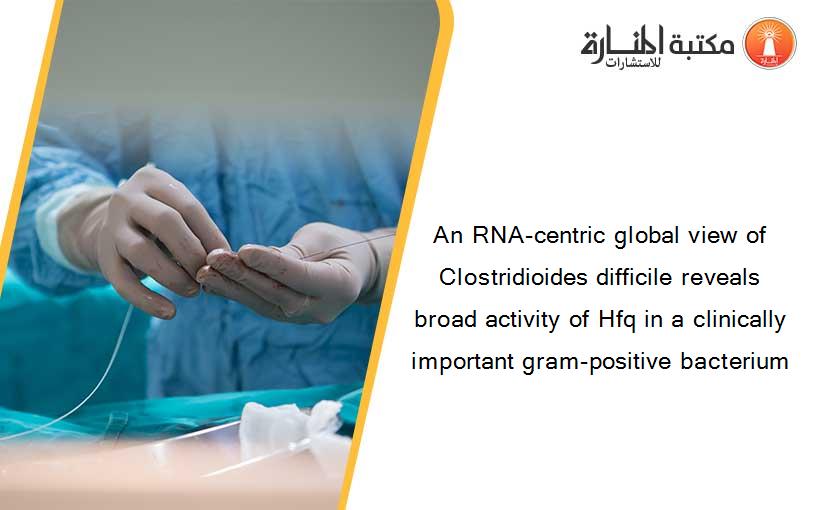 مكتبة المنارة للاستشارات

An RNA-centric global view of Clostridioides difficile reveals broad activity of Hfq in a clinically important gram-positive bacterium